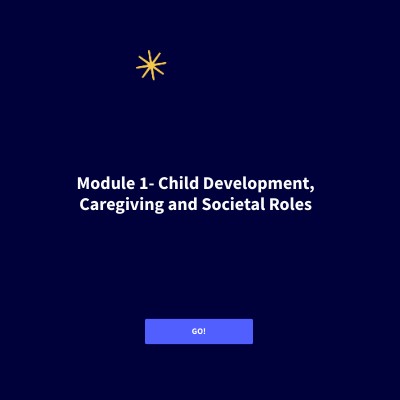 Module 1- Child Development, Caregiving and Societal Roles

GO!